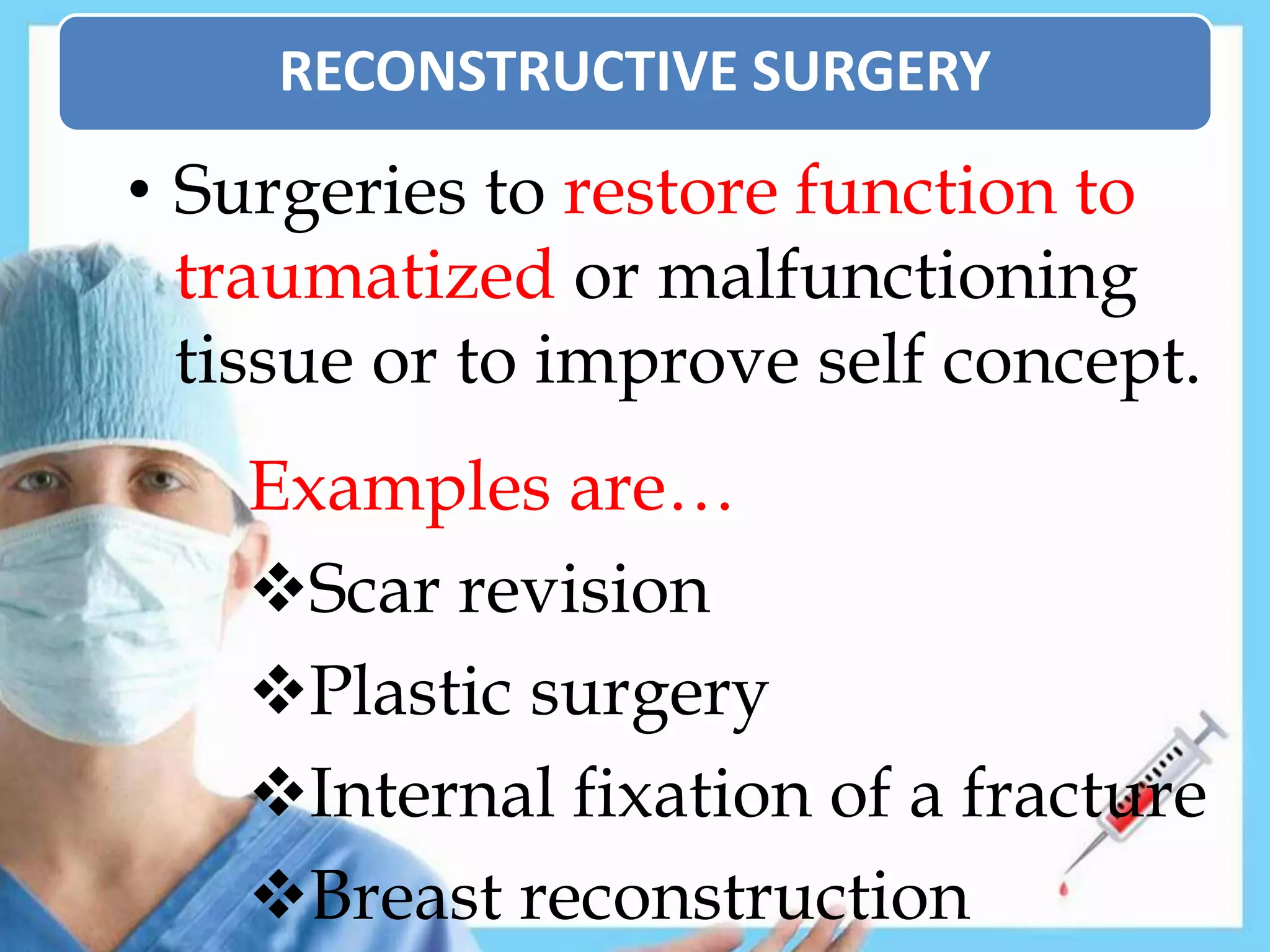 RECONSTRUCTIVE SURGERY

• Surgeries to restore function to traumatized or malfunctioning tissue or to improve self concept.

Examples are…

❖Scar revision

❖Plastic surgery

❖Internal fixation of a fracture

❖Breast reconstruction